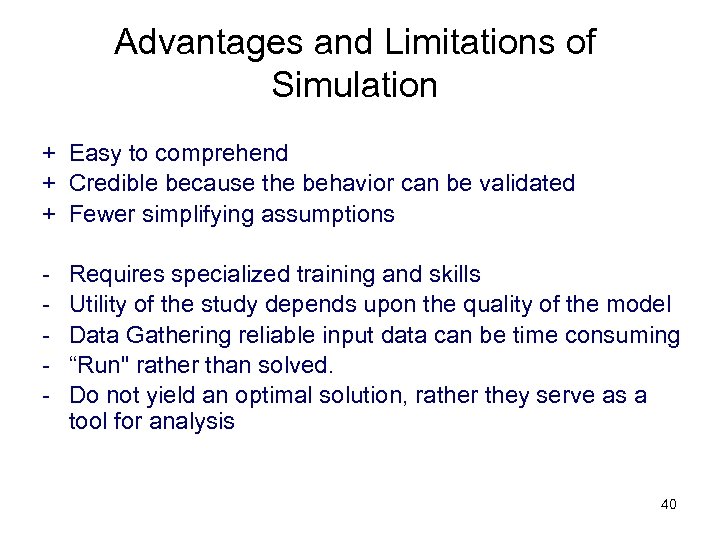 Advantages and Limitations of Simulation

+ Easy to comprehend
+ Credible because the behavior can be validated
+ Fewer simplifying assumptions

- Requires specialized training and skills
- Utility of the study depends upon the quality of the model
- Data Gathering reliable input data can be time consuming
- “Run" rather than solved.
- Do not yield an optimal solution, rather they serve as a tool for analysis

40